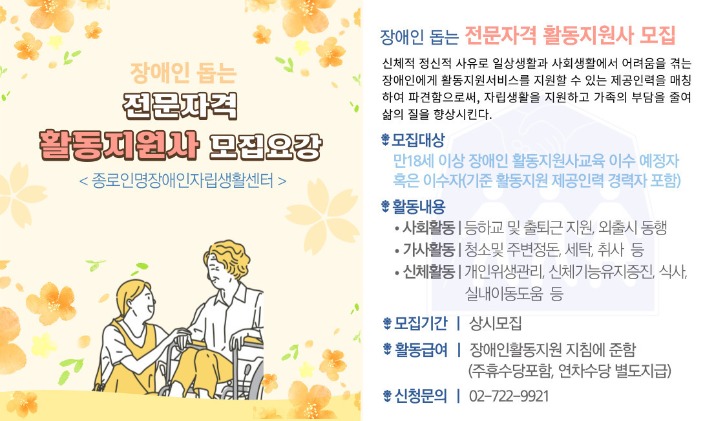 장애인 돕는
전문자격
활동지원사 모집요강
< 종로인명장애인자립생활센터 >

장애인 돕는 전문자격 활동지원사 모집

신체적 정신적 사유로 일상생활과 사회생활에서 어려움을 겪는 장애인에게 활동지원서비스를 지원할 수 있는 제공인력을 매칭하여 파견함으로써, 자립생활을 지원하고 가족의 부담을 줄여 삶의 질을 향상시킨다.

모집대상
만18세 이상 장애인 활동지원사교육 이수 예정자 혹은 이수자(기준 활동지원 제공인력 경력자 포함)

활동내용
• 사회활동 | 등하교 및 출퇴근 지원, 외출시 동행
• 가사활동 | 청소및 주변정돈, 세탁, 취사 등
• 신체활동 | 개인위생관리, 신체기능유지증진, 식사, 실내이동도움 등

모집기간 | 상시모집

활동급여 | 장애인활동지원 지침에 준함 (주휴수당포함, 연차수당 별도지급)

신청문의 | 02-722-9921